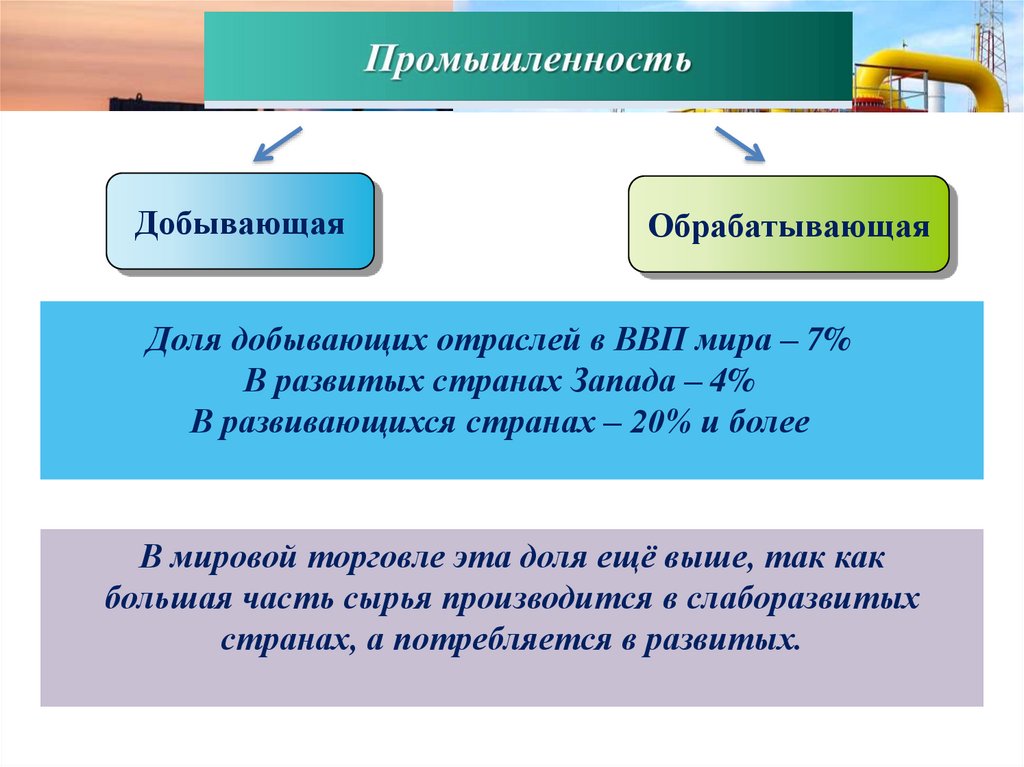 Промышленность

Добывающая

Обрабатывающая

Доля добывающих отраслей в ВВП мира – 7%
В развитых странах Запада – 4%
В развивающихся странах – 20% и более

В мировой торговле эта доля ещё выше, так как большая часть сырья производится в слаборазвитых странах, а потребляется в развитых.